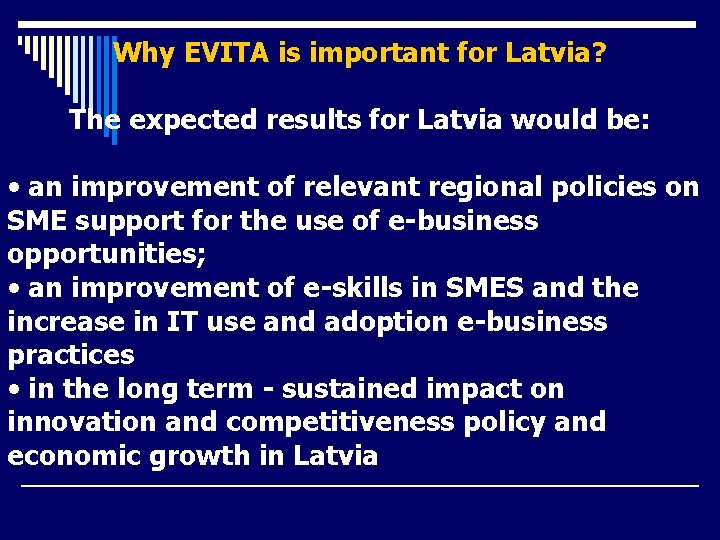 Why EVITA is important for Latvia?

The expected results for Latvia would be:

• an improvement of relevant regional policies on SME support for the use of e-business opportunities;
• an improvement of e-skills in SMES and the increase in IT use and adoption e-business practices
• in the long term - sustained impact on innovation and competitiveness policy and economic growth in Latvia